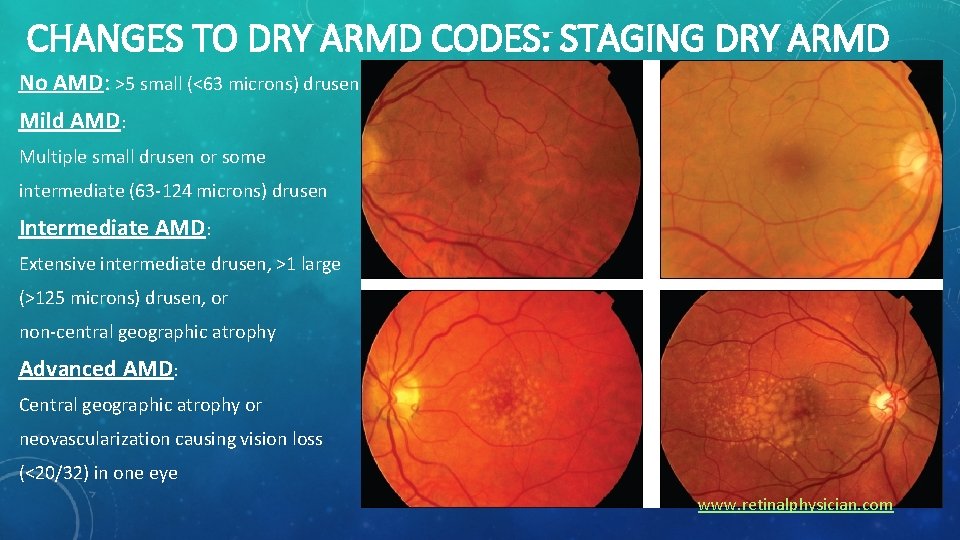 CHANGES TO DRY ARMD CODES: STAGING DRY ARMD

No AMD: >5 small (<63 microns) drusen

Mild AMD:

Multiple small drusen or some intermediate (63-124 microns) drusen

Intermediate AMD:

Extensive intermediate drusen, >1 large (>125 microns) drusen, or non-central geographic atrophy

Advanced AMD:

Central geographic atrophy or neovascularization causing vision loss (<20/32) in one eye

www.retinalphysician.com